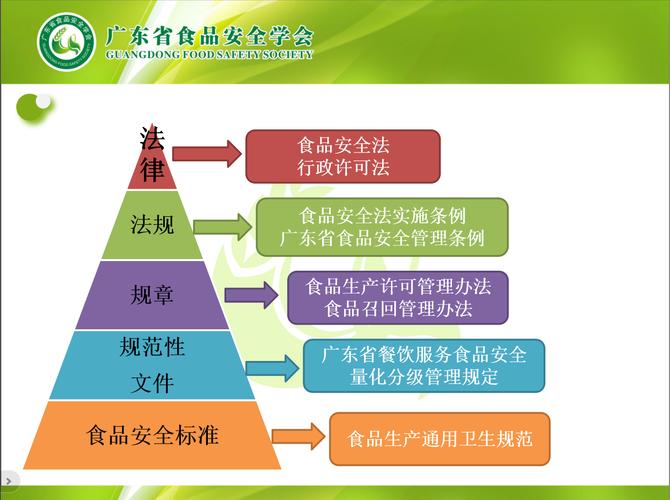 广东省食品安全学会
GUANGDONG FOOD SAFETY SOCIETY

法律

食品安全法
行政许可法

法规

食品安全法实施条例
广东省食品安全管理条例

规章

食品生产许可管理办法
食品召回管理办法

规范性文件

广东省餐饮服务食品安全量化分级管理规定

食品安全标准

食品生产通用卫生规范